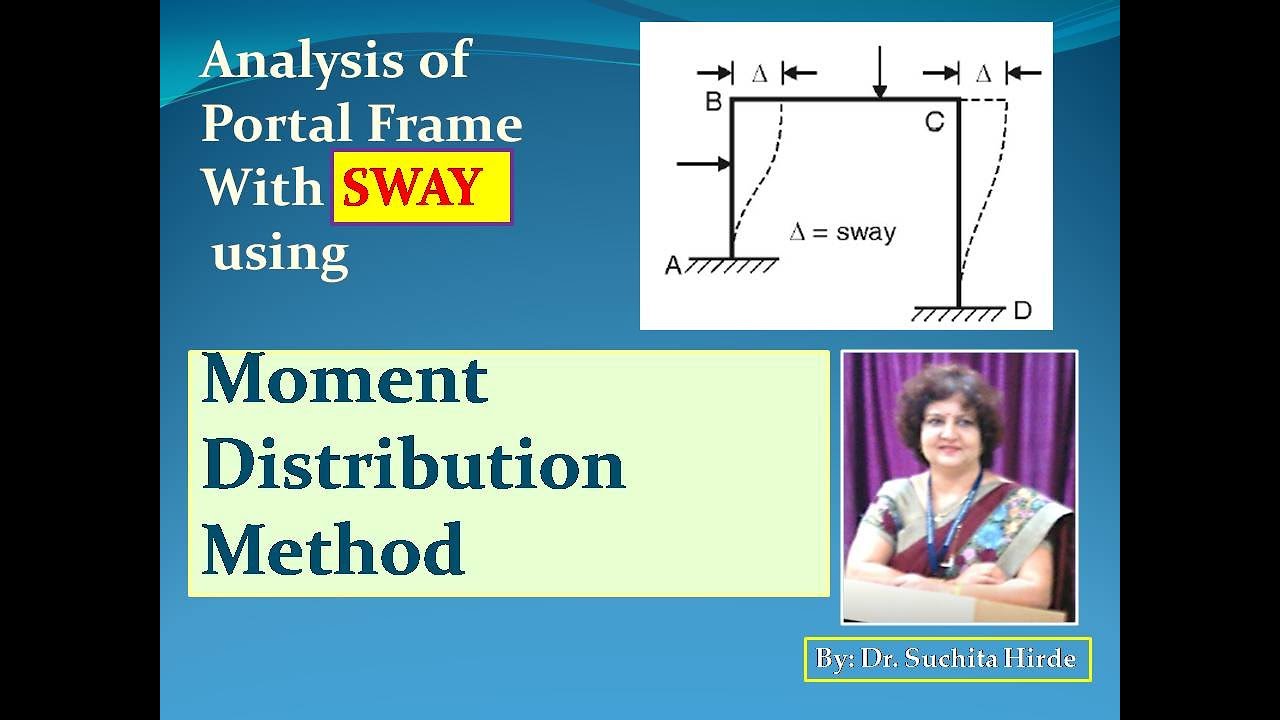 Analysis of Portal Frame With SWAY using

$\Delta$ $\Delta$
B C
$\Delta$ = sway
A D

Moment Distribution Method

By: Dr. Suchita Hirde